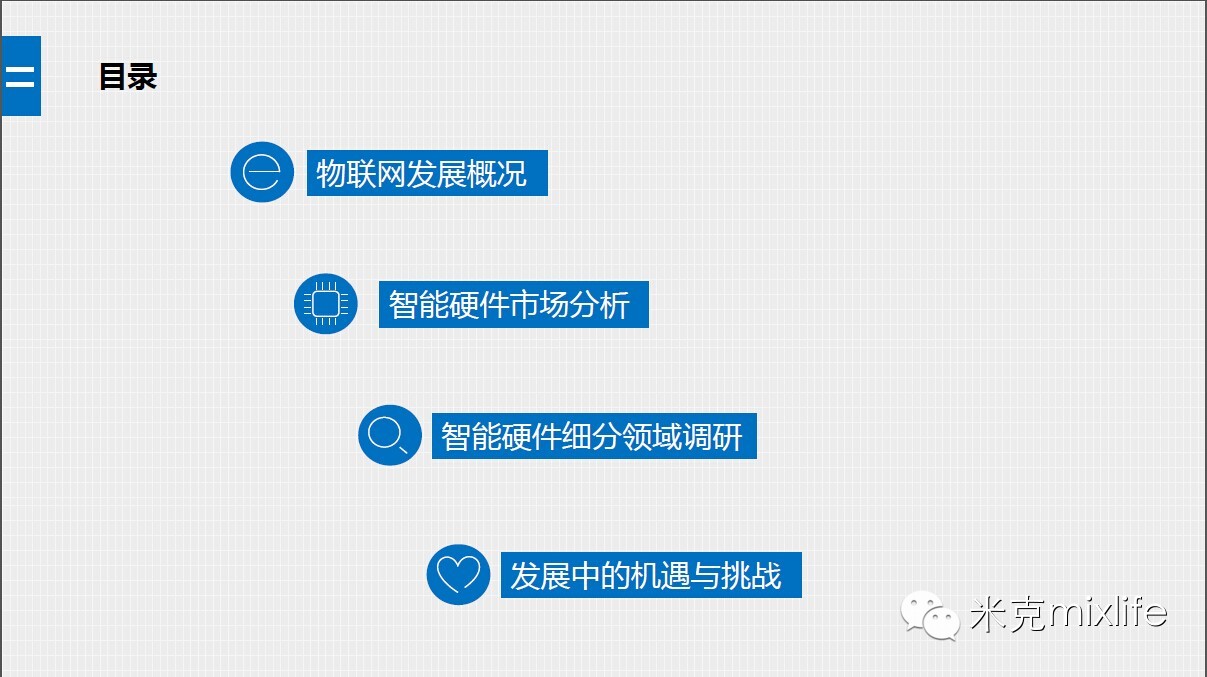 目录

物联网发展概况

智能硬件市场分析

智能硬件细分领域调研

发展中的机遇与挑战

米克mixlife